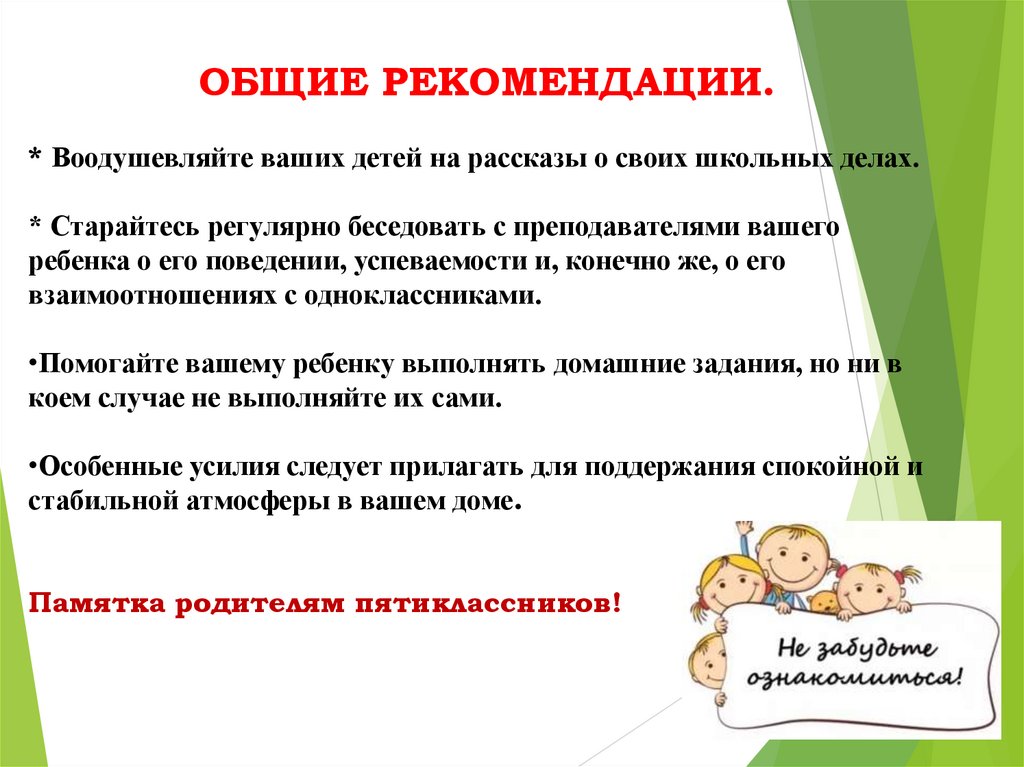 ОБЩИЕ РЕКОМЕНДАЦИИ.

* Воодушевляйте ваших детей на рассказы о своих школьных делах.

* Старайтесь регулярно беседовать с преподавателями вашего ребенка о его поведении, успеваемости и, конечно же, о его взаимоотношениях с одноклассниками.

•Помогайте вашему ребенку выполнять домашние задания, но ни в коем случае не выполняйте их сами.

•Особенные усилия следует прилагать для поддержания спокойной и стабильной атмосферы в вашем доме.

Памятка родителям пятиклассников!

Не забудьте ознакомиться!